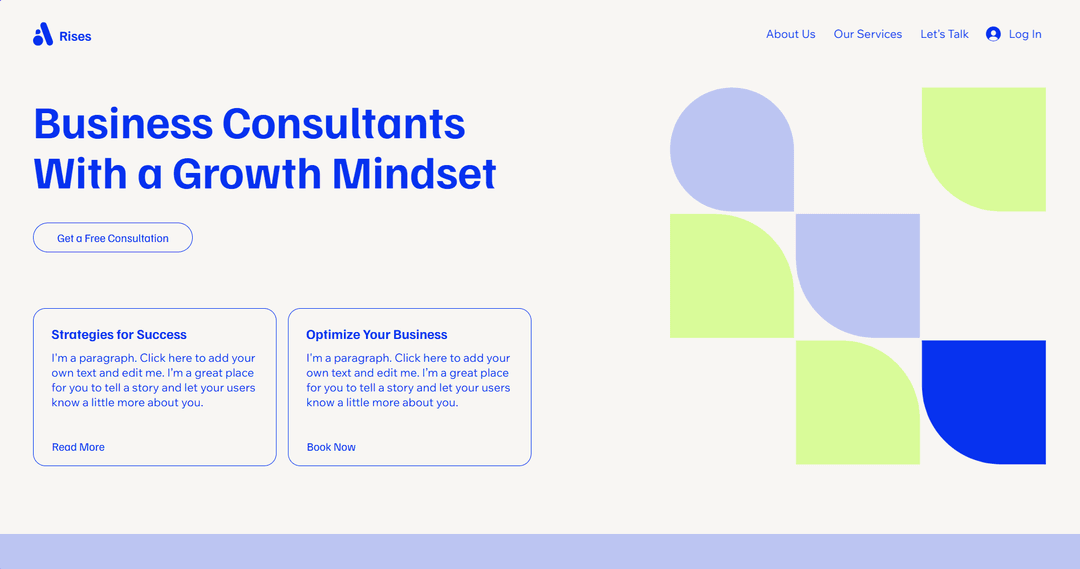 Rises

About Us Our Services Let's Talk Log In

Business Consultants With a Growth Mindset

Get a Free Consultation

Strategies for Success

I'm a paragraph. Click here to add your own text and edit me. I'm a great place for you to tell a story and let your users know a little more about you.

Read More

Optimize Your Business

I'm a paragraph. Click here to add your own text and edit me. I'm a great place for you to tell a story and let your users know a little more about you.

Book Now